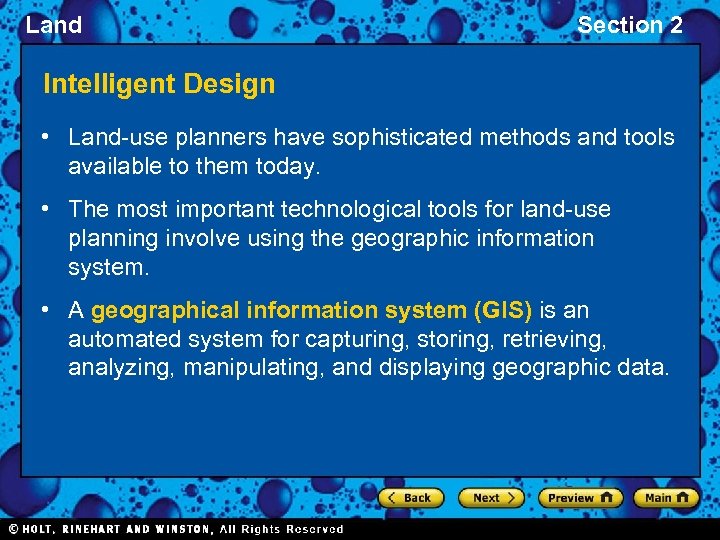 Land

Section 2

Intelligent Design

• Land-use planners have sophisticated methods and tools available to them today.

• The most important technological tools for land-use planning involve using the geographic information system.

• A geographical information system (GIS) is an automated system for capturing, storing, retrieving, analyzing, manipulating, and displaying geographic data.

Back Next Preview Main

© HOLT, RINEHART AND WINSTON, All Rights Reserved